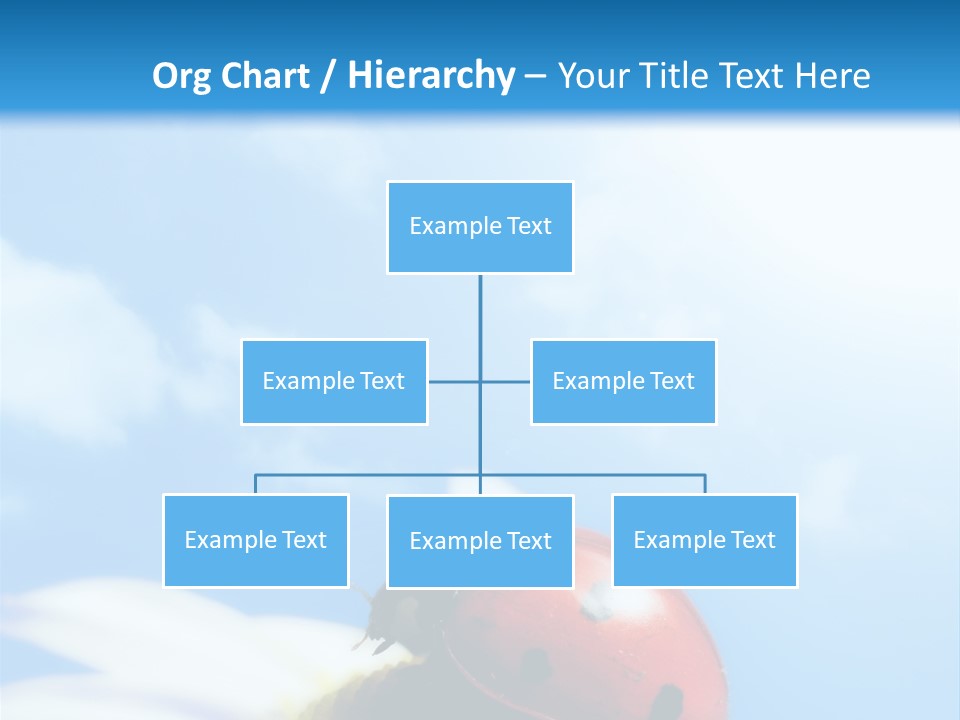 Org Chart / Hierarchy – Your Title Text Here

Example Text

Example Text

Example Text

Example Text

Example Text

Example Text